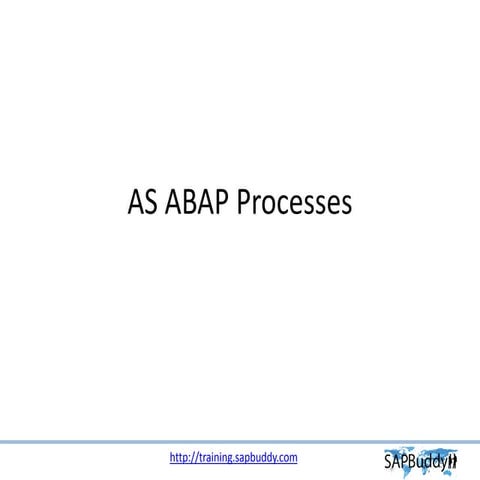 AS ABAP Processes

http://training.sapbuddy.com

SAPBuddy